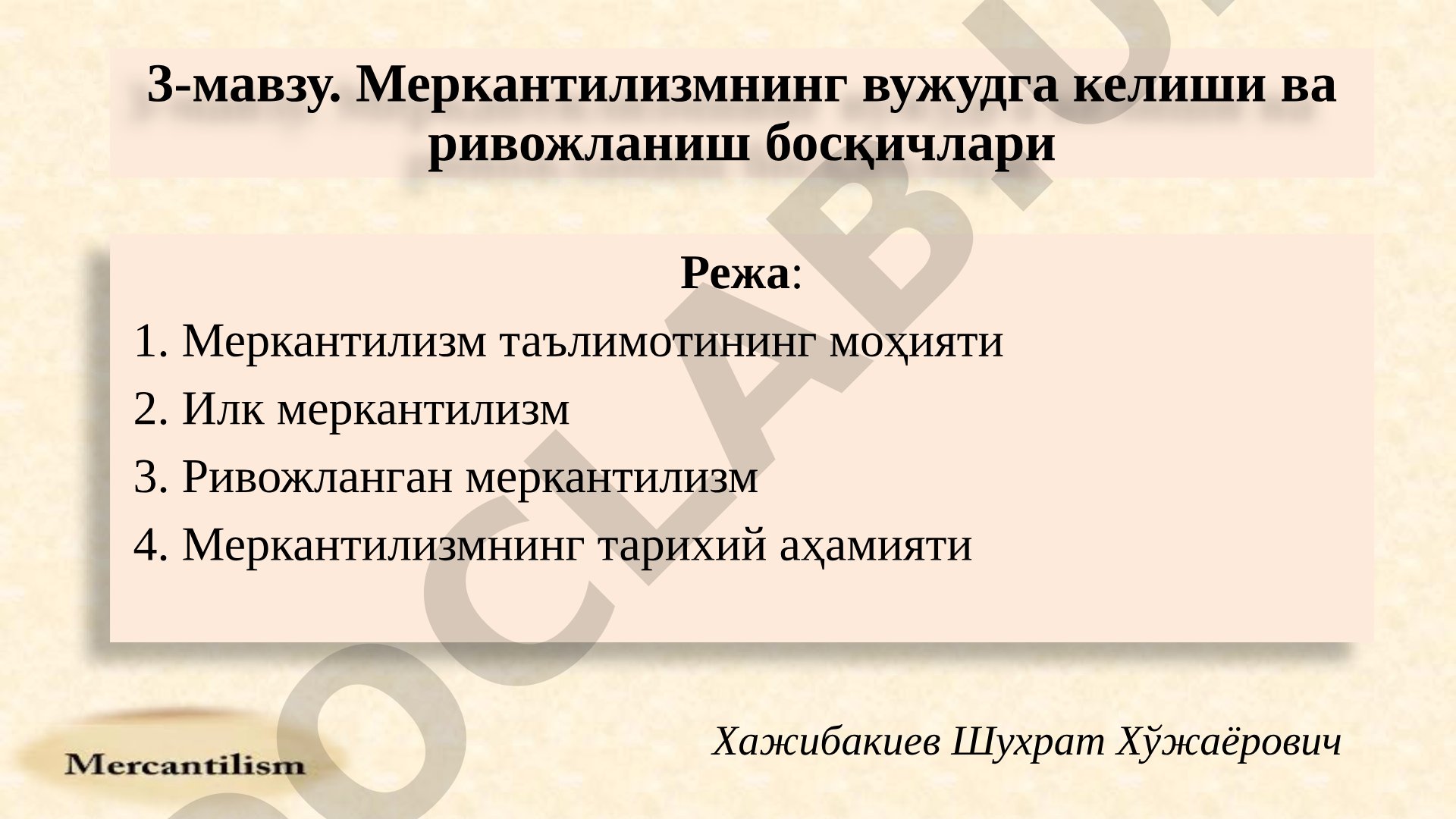 3-мавзу. Меркантилизмнинг вужудга келиши ва ривожланиш босқичлари

Режа:

1. Меркантилизм таълимотининг моҳияти

2. Илк меркантилизм

3. Ривожланган меркантилизм

4. Меркантилизмнинг тарихий аҳамияти

Mercantilism

Хажибакиев Шухрат Хўжаёрович

DOCLABU